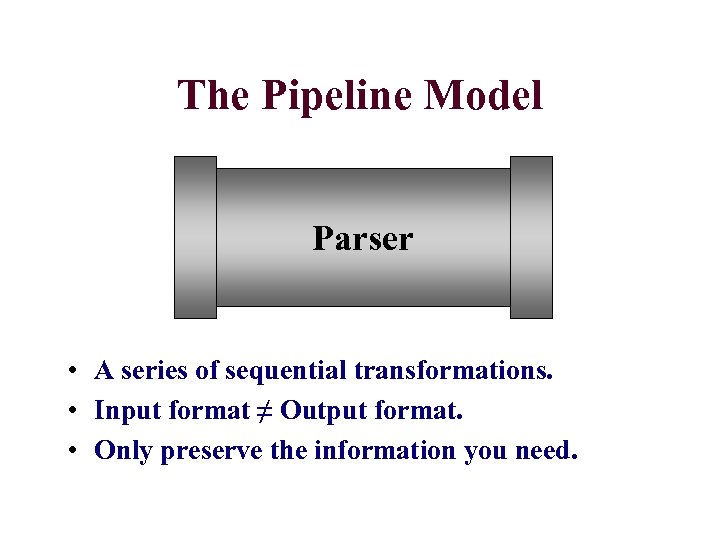 The Pipeline Model

Parser

• A series of sequential transformations.
• Input format $\neq$ Output format.
• Only preserve the information you need.